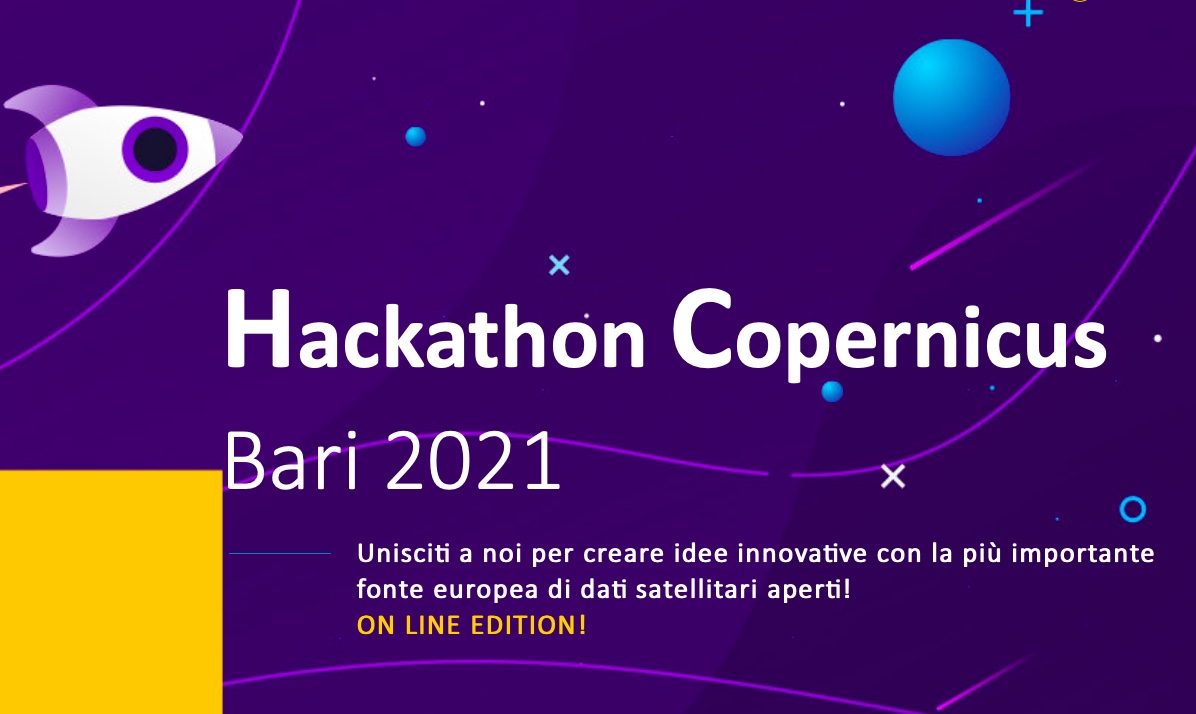 Hackathon Copernicus
Bari 2021

Unisciti a noi per creare idee innovative con la più importante fonte europea di dati satellitari aperti!
ON LINE EDITION!